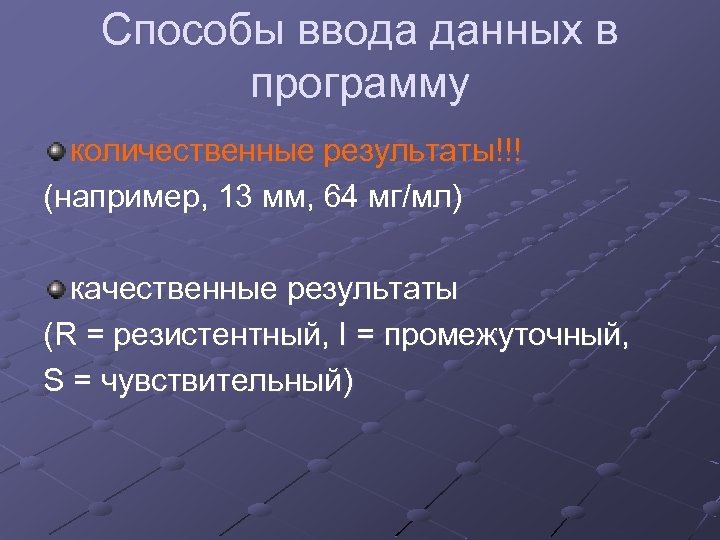 Способы ввода данных в программу

количественные результаты!!!
(например, 13 мм, 64 мг/мл)

качественные результаты
(R = резистентный, I = промежуточный, S = чувствительный)